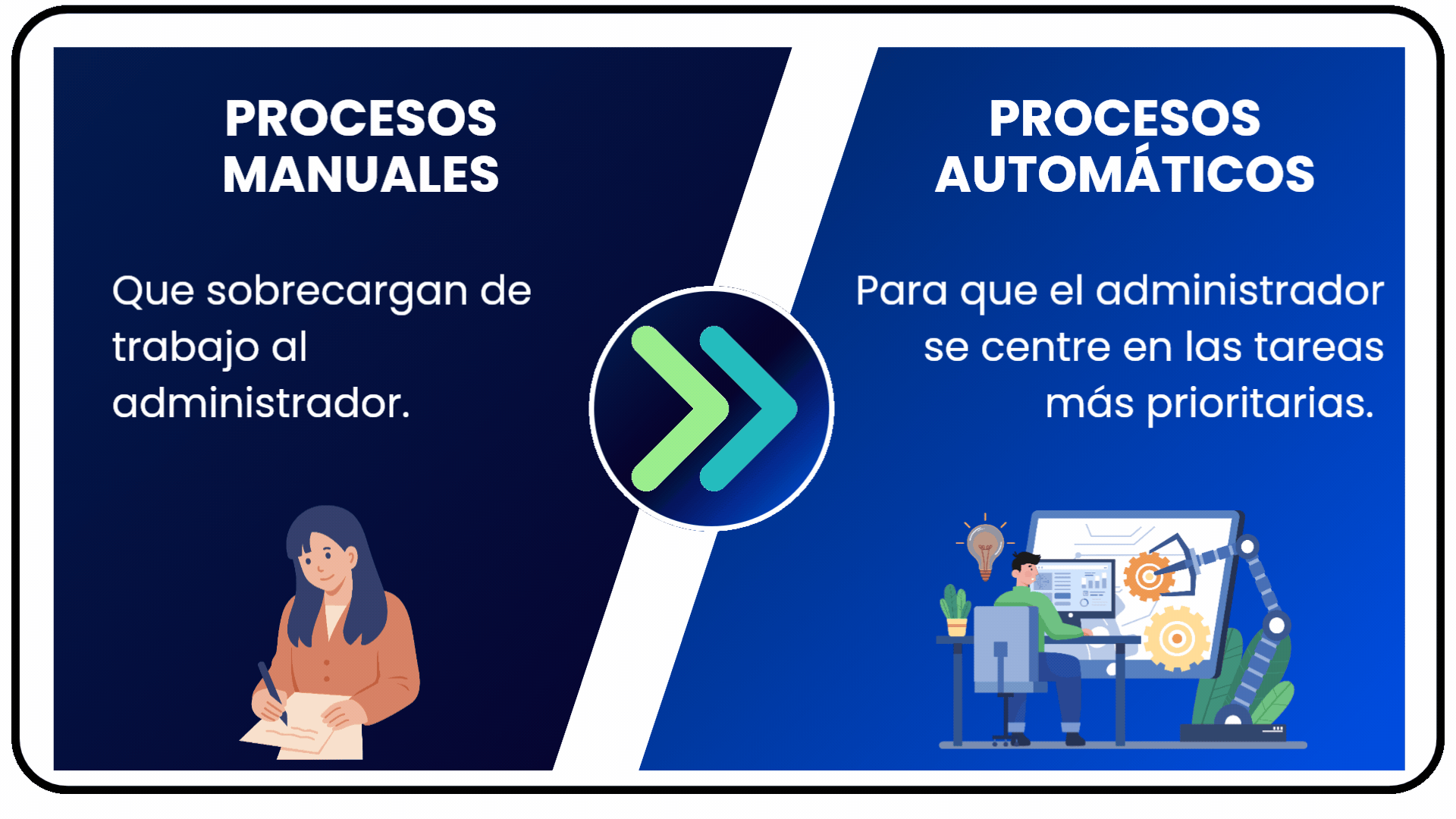 PROCESOS MANUALES

Que sobrecargan de trabajo al administrador.

PROCESOS AUTOMÁTICOS

Para que el administrador se centre en las tareas más prioritarias.